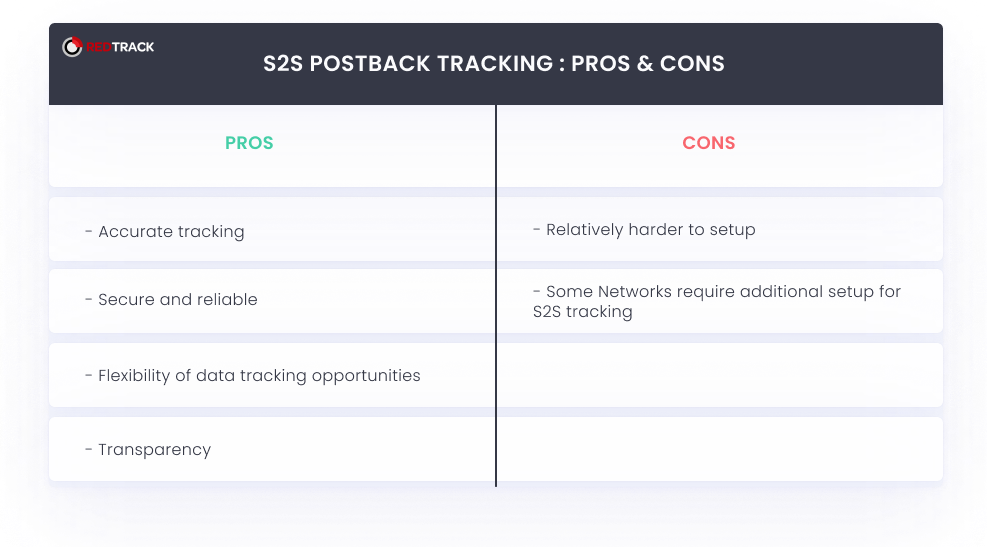 REDTRACK

S2S POSTBACK TRACKING : PROS & CONS

| PROS | CONS |
|---|---|
| - Accurate tracking | - Relatively harder to setup |
| - Secure and reliable | - Some Networks require additional setup for S2S tracking |
| - Flexibility of data tracking opportunities | |
| - Transparency | |